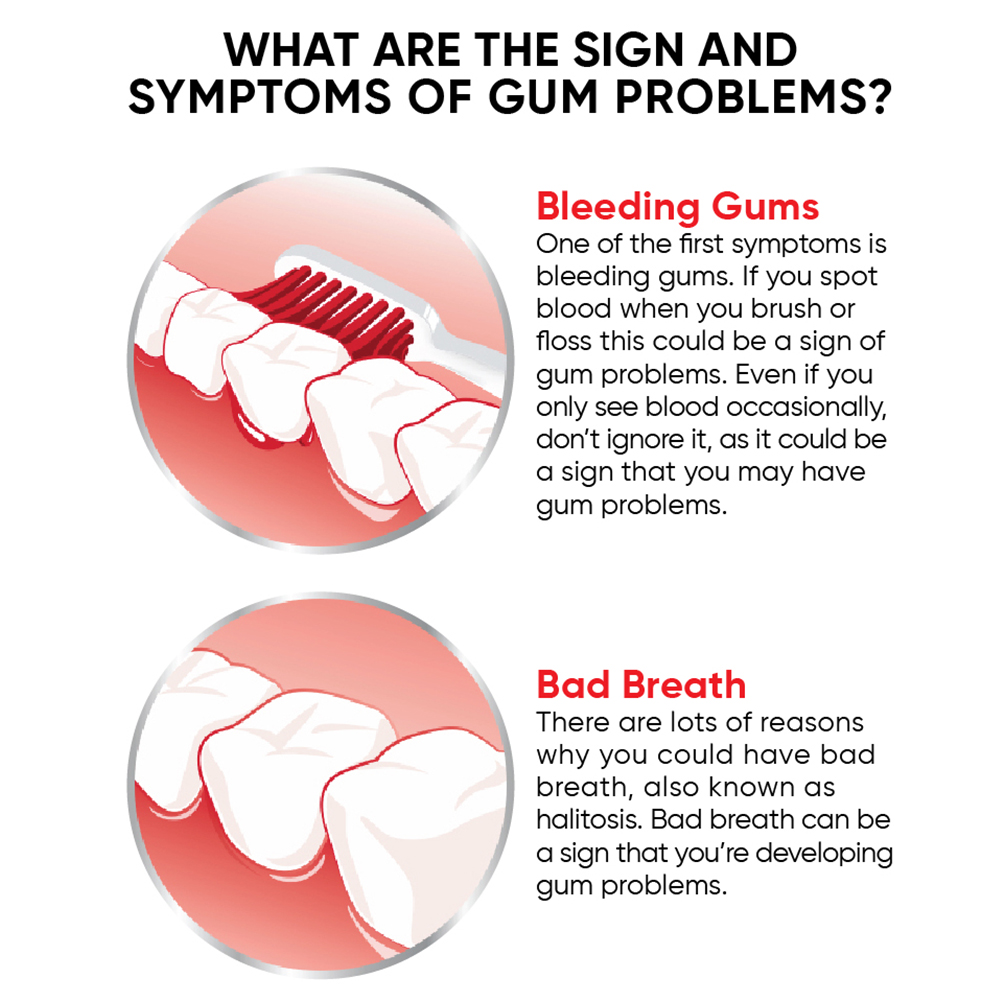 WHAT ARE THE SIGN AND SYMPTOMS OF GUM PROBLEMS?

Bleeding Gums
One of the first symptoms is bleeding gums. If you spot blood when you brush or floss this could be a sign of gum problems. Even if you only see blood occasionally, don't ignore it, as it could be a sign that you may have gum problems.

Bad Breath
There are lots of reasons why you could have bad breath, also known as halitosis. Bad breath can be a sign that you're developing gum problems.